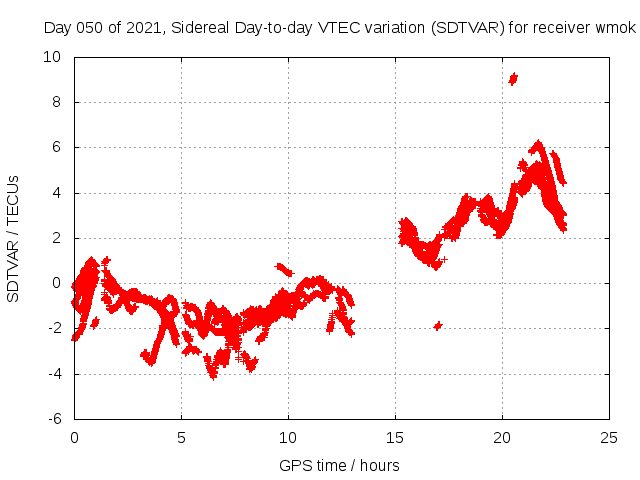 Day 050 of 2021, Sidereal Day-to-day VTEC variation (SDTVAR) for receiver wmok

SDTVAR / TECUs

10
8
6
4
2
0
-2
-4
-6

0
5
10
15
20
25

GPS time / hours